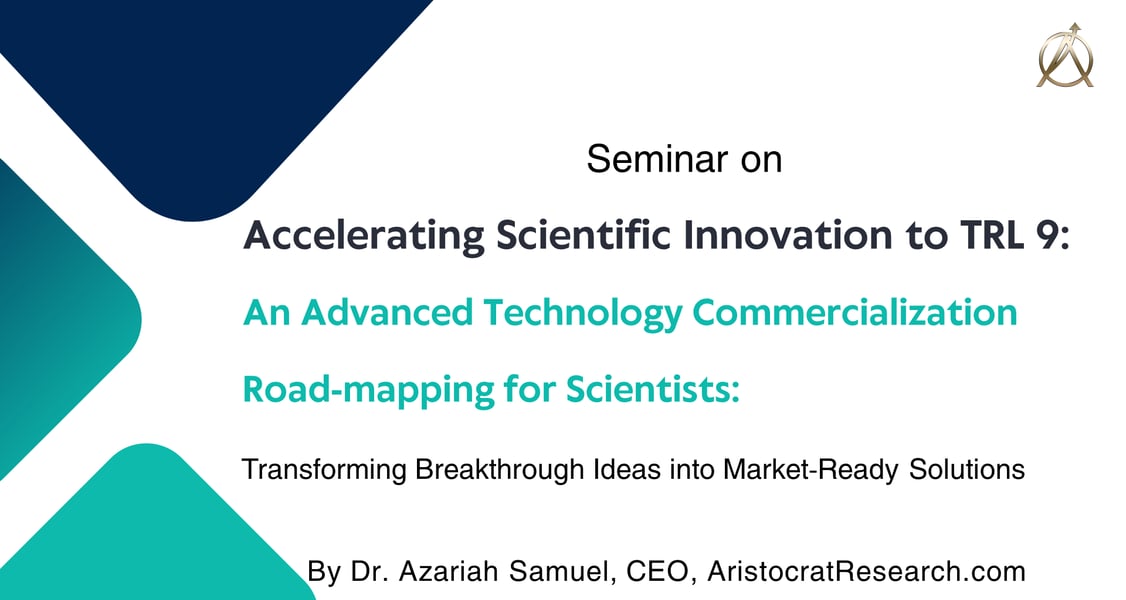 Seminar on

Accelerating Scientific Innovation to TRL 9:

An Advanced Technology Commercialization

Road-mapping for Scientists:

Transforming Breakthrough Ideas into Market-Ready Solutions

By Dr. Azariah Samuel, CEO, AristocratResearch.com